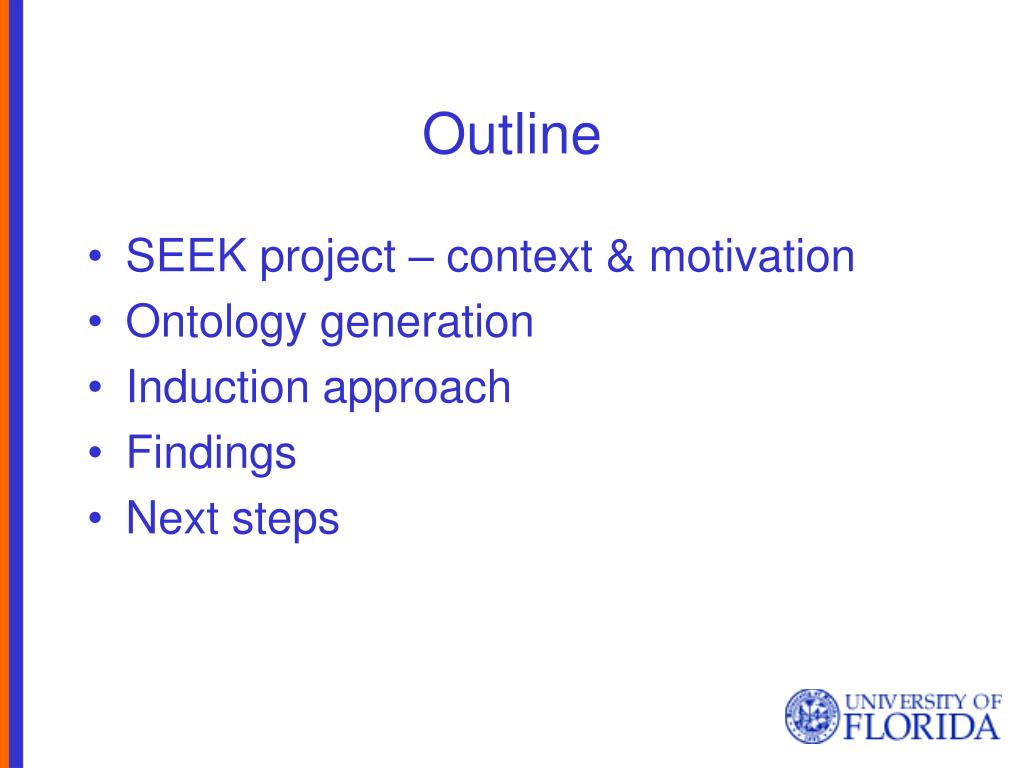 Outline

• SEEK project – context & motivation
• Ontology generation
• Induction approach
• Findings
• Next steps

UNIVERSITY OF FLORIDA